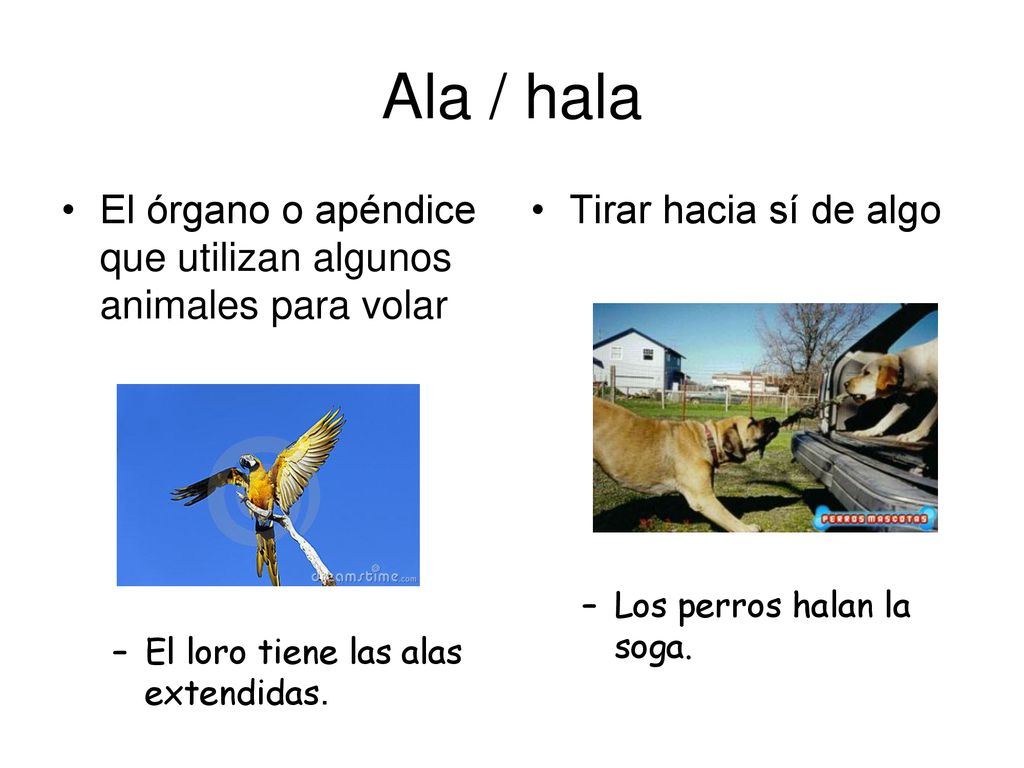 Ala / hala

• El órgano o apéndice que utilizan algunos animales para volar

dreamstime.com

– El loro tiene las alas extendidas.

• Tirar hacia sí de algo

PERROS MASCOTAS

– Los perros halan la soga.